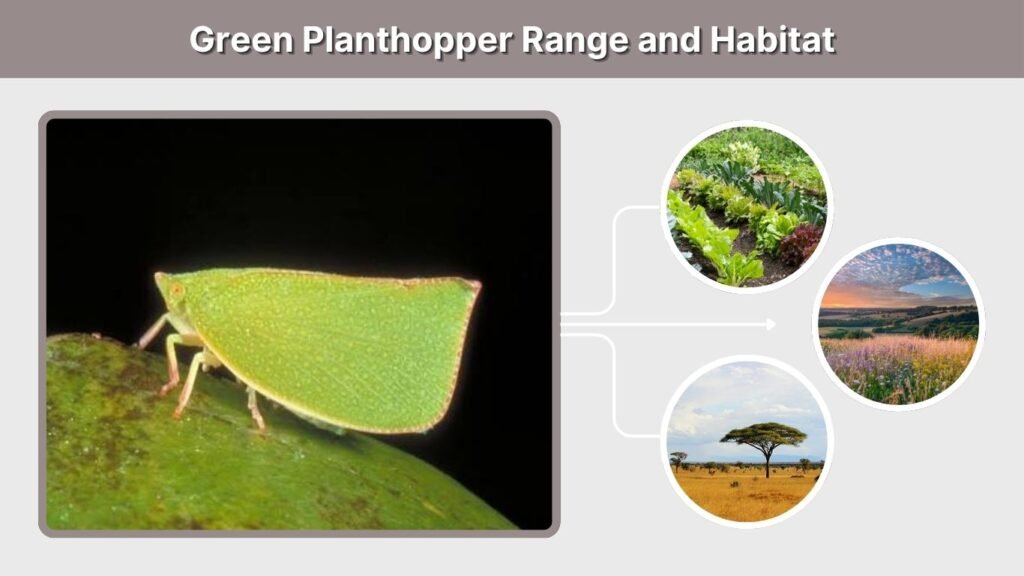 Green Planthopper Range and Habitat